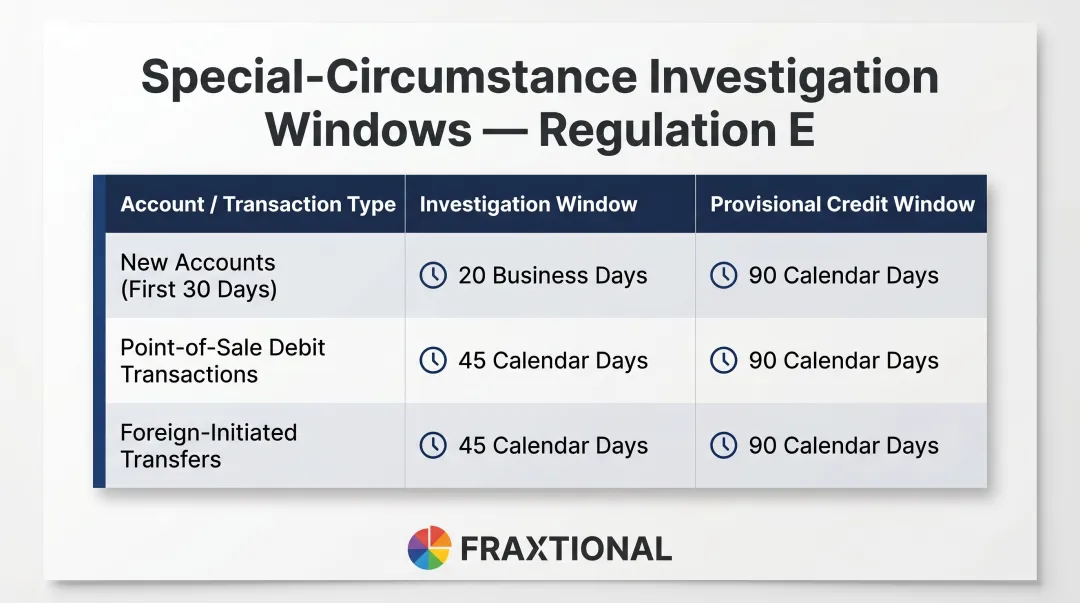 Special-Circumstance Investigation Windows — Regulation E

| Account / Transaction Type | Investigation Window | Provisional Credit Window |
|---|---|---|
| New Accounts (First 30 Days) | 20 Business Days | 90 Calendar Days |
| Point-of-Sale Debit Transactions | 45 Calendar Days | 90 Calendar Days |
| Foreign-Initiated Transfers | 45 Calendar Days | 90 Calendar Days |

FRAXTIONAL